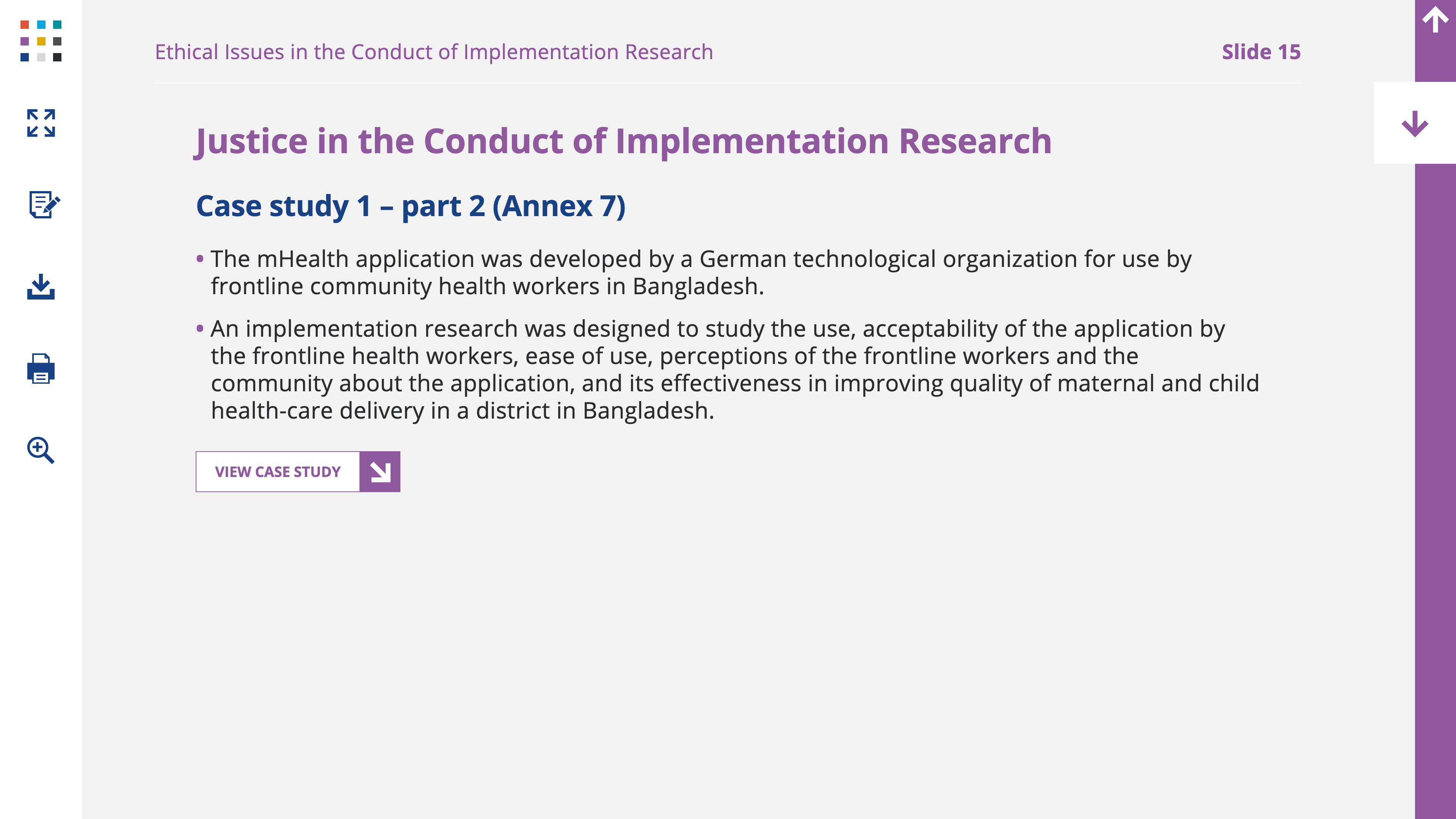 Ethical Issues in the Conduct of Implementation Research

Slide 15

Justice in the Conduct of Implementation Research

Case study 1 – part 2 (Annex 7)

• The mHealth application was developed by a German technological organization for use by frontline community health workers in Bangladesh.

• An implementation research was designed to study the use, acceptability of the application by the frontline health workers, ease of use, perceptions of the frontline workers and the community about the application, and its effectiveness in improving quality of maternal and child health-care delivery in a district in Bangladesh.

VIEW CASE STUDY